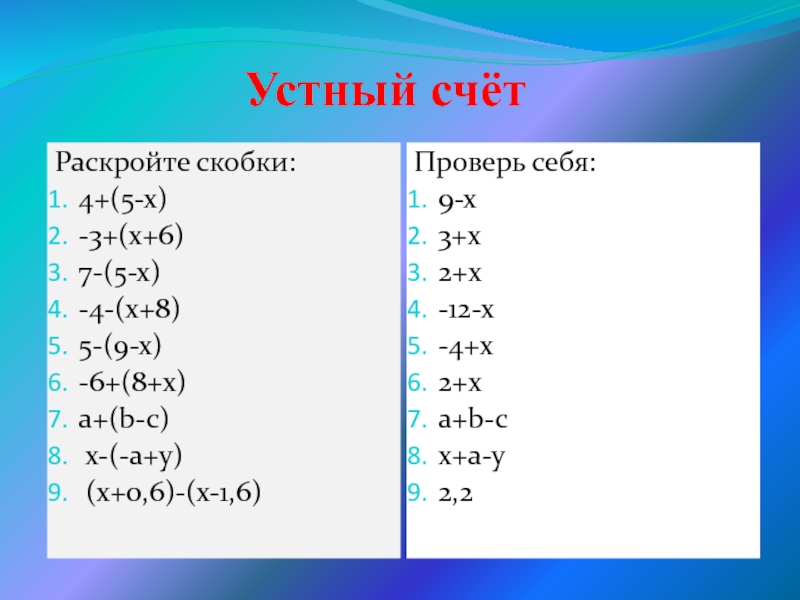 Устный счёт

Раскройте скобки:
1. $4+(5-x)$
2. $-3+(x+6)$
3. $7-(5-x)$
4. $-4-(x+8)$
5. $5-(9-x)$
6. $-6+(8+x)$
7. $a+(b-c)$
8. $x-(-a+y)$
9. $(x+0,6)-(x-1,6)$

Проверь себя:
1. $9-x$
2. $3+x$
3. $2+x$
4. $-12-x$
5. $-4+x$
6. $2+x$
7. $a+b-c$
8. $x+a-y$
9. $2,2$